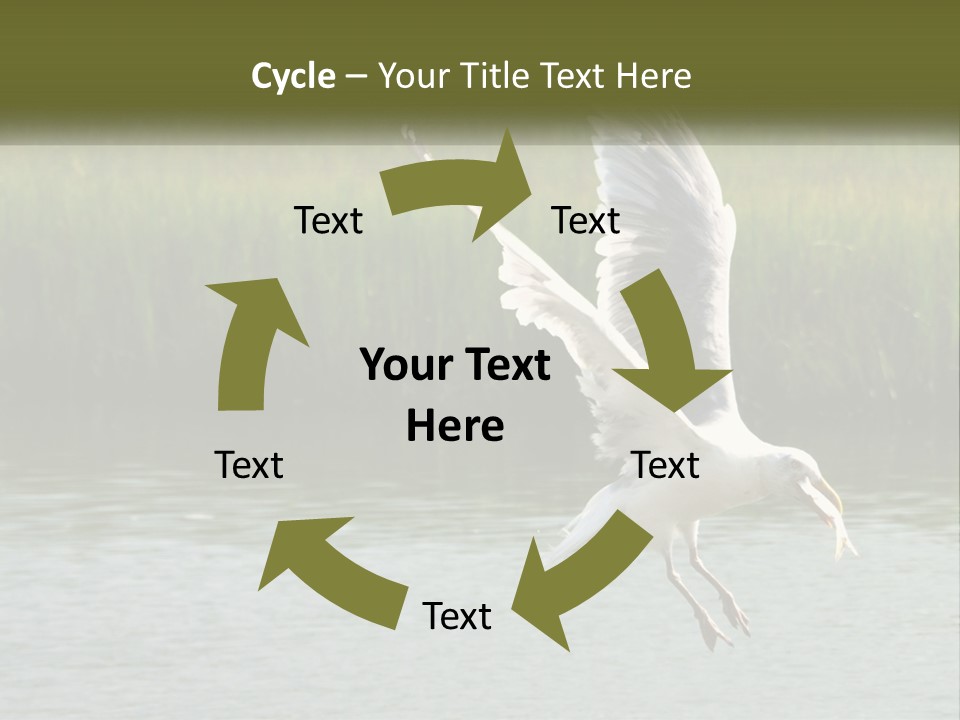 Cycle – Your Title Text Here

Text

Text

Your Text Here

Text

Text

Text